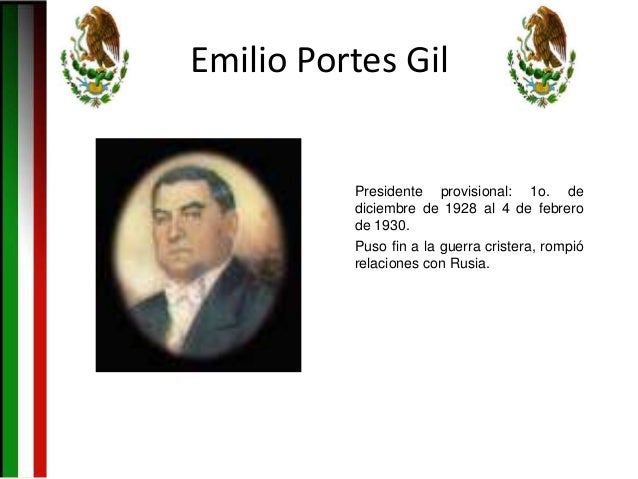 Emilio Portes Gil

Presidente provisional: 1o. de diciembre de 1928 al 4 de febrero de 1930.

Puso fin a la guerra cristera, rompió relaciones con Rusia.